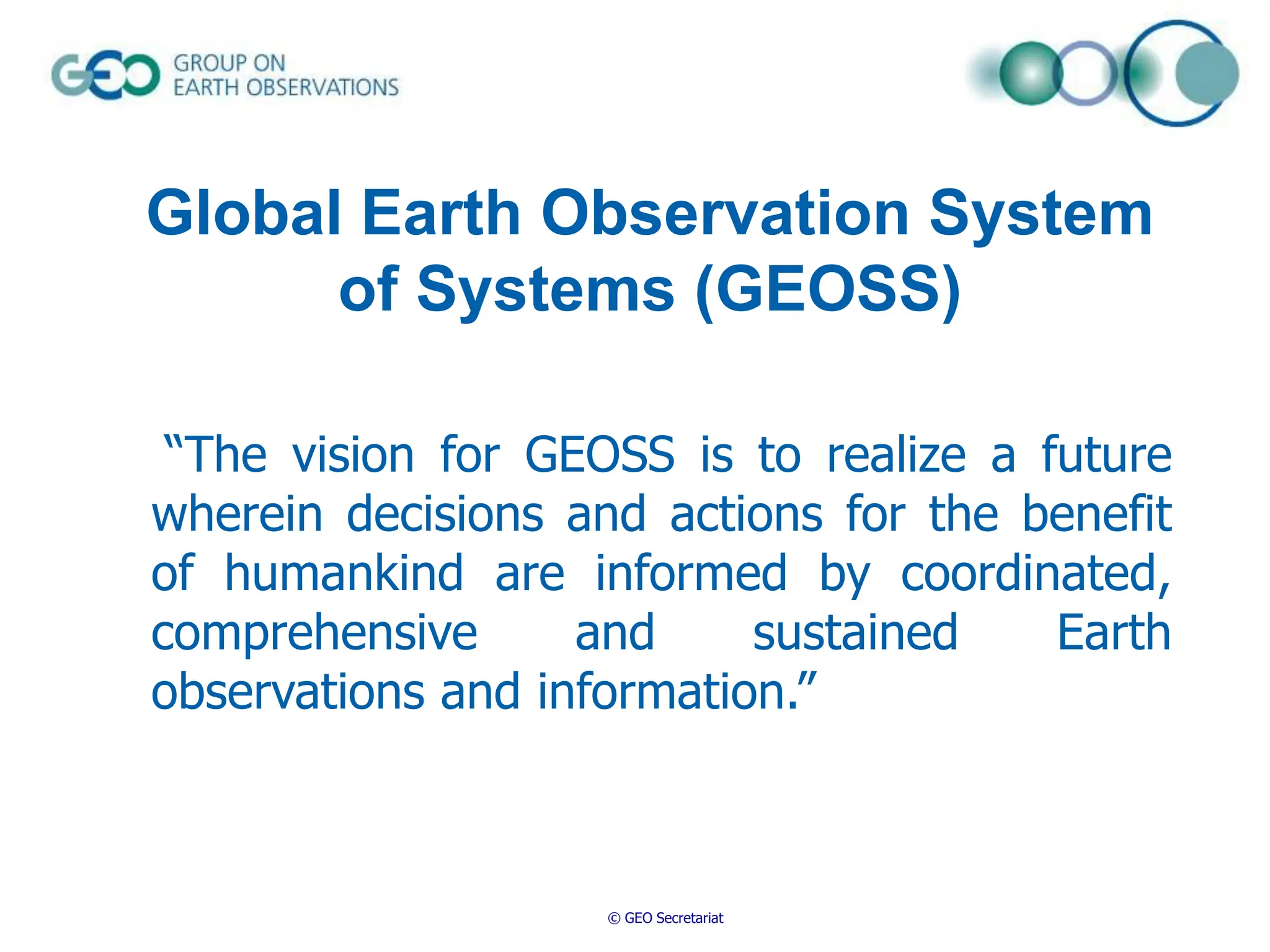 GEO GROUP ON EARTH OBSERVATIONS

Global Earth Observation System of Systems (GEOSS)

“The vision for GEOSS is to realize a future wherein decisions and actions for the benefit of humankind are informed by coordinated, comprehensive and sustained Earth observations and information.”

© GEO Secretariat